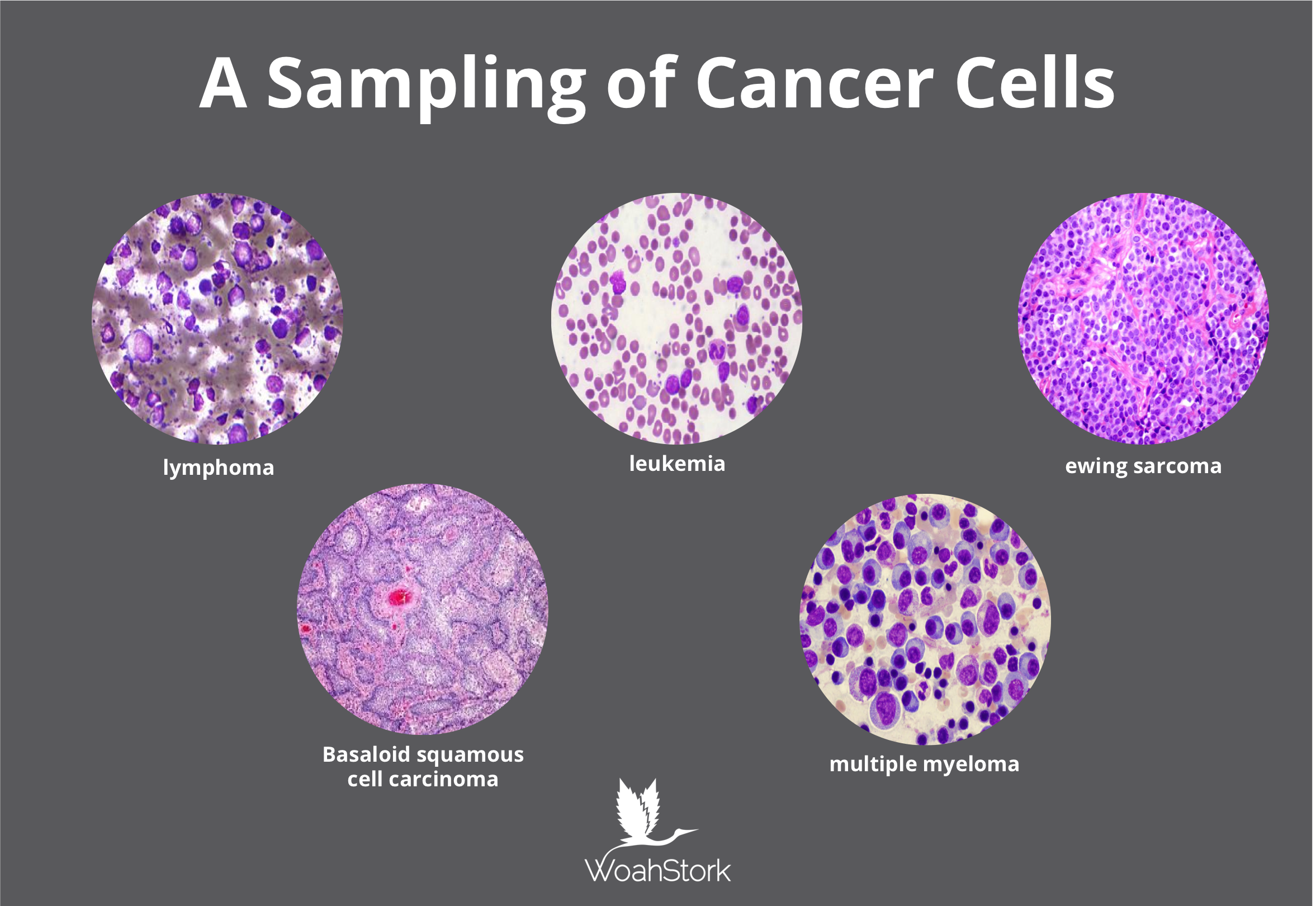 A Sampling of Cancer Cells

lymphoma

leukemia

ewing sarcoma

Basaloid squamous cell carcinoma

multiple myeloma

WoahStork